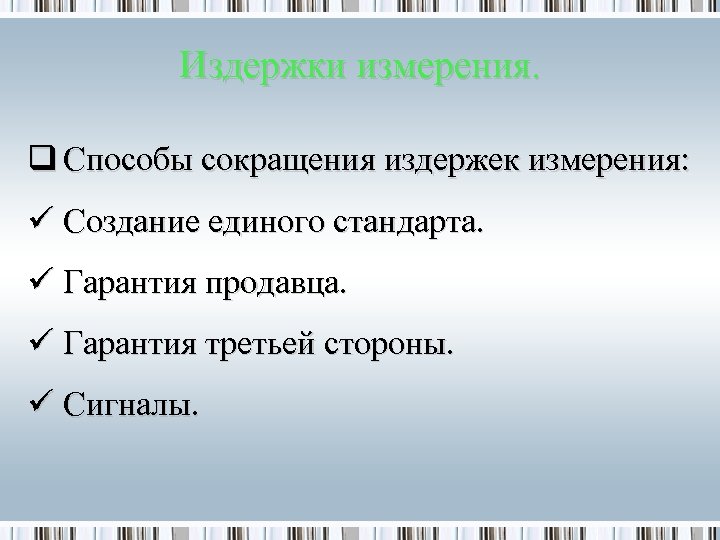 Издержки измерения.

❑ Способы сокращения издержек измерения:

✓ Создание единого стандарта.

✓ Гарантия продавца.

✓ Гарантия третьей стороны.

✓ Сигналы.